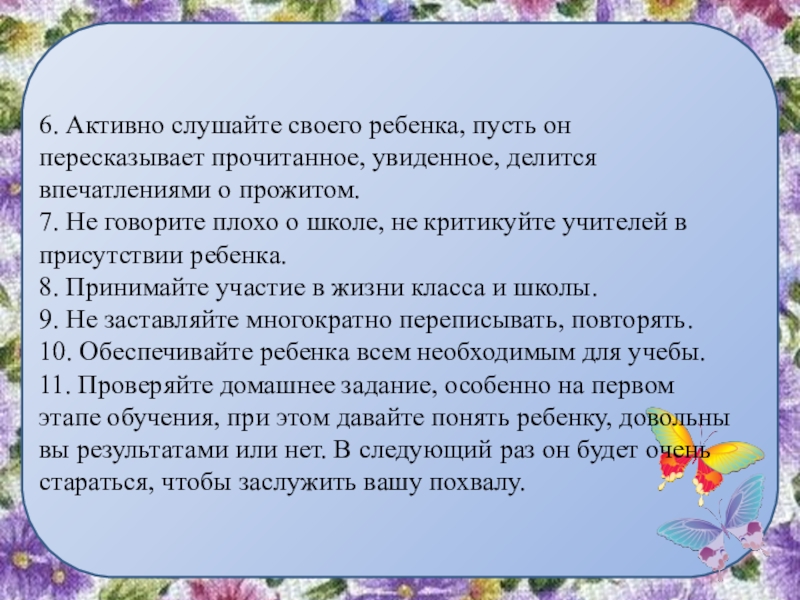 6. Активно слушайте своего ребенка, пусть он пересказывает прочитанное, увиденное, делится впечатлениями о прожитом.
7. Не говорите плохо о школе, не критикуйте учителей в присутствии ребенка.
8. Принимайте участие в жизни класса и школы.
9. Не заставляйте многократно переписывать, повторять.
10. Обеспечивайте ребенка всем необходимым для учебы.
11. Проверяйте домашнее задание, особенно на первом этапе обучения, при этом давайте понять ребенку, довольны вы результатами или нет. В следующий раз он будет очень стараться, чтобы заслужить вашу похвалу.